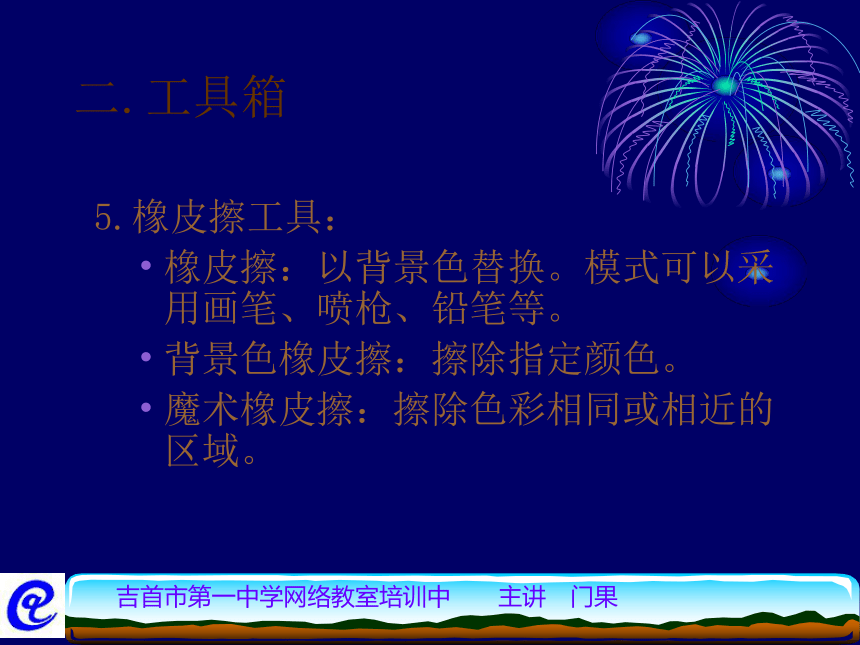 二. 工具箱

5. 橡皮擦工具：

• 橡皮擦：以背景色替换。模式可以采用画笔、喷枪、铅笔等。

• 背景色橡皮擦：擦除指定颜色。

• 魔术橡皮擦：擦除色彩相同或相近的区域。

吉首市第一中学网络教室培训中 主讲 门果